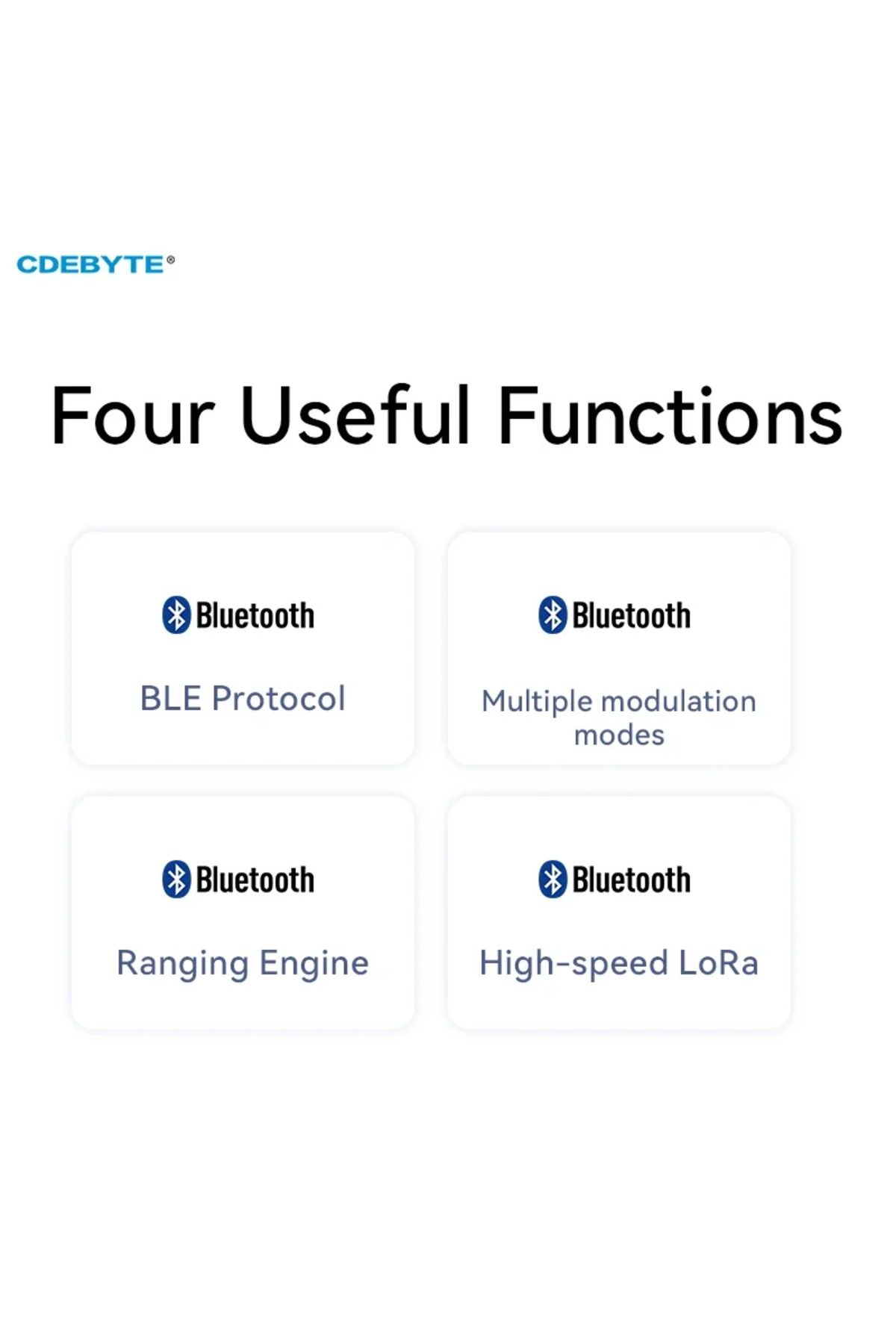 CDEBYTE®

Four Useful Functions

Bluetooth

BLE Protocol

Bluetooth

Multiple modulation modes

Bluetooth

Ranging Engine

Bluetooth

High-speed LoRa